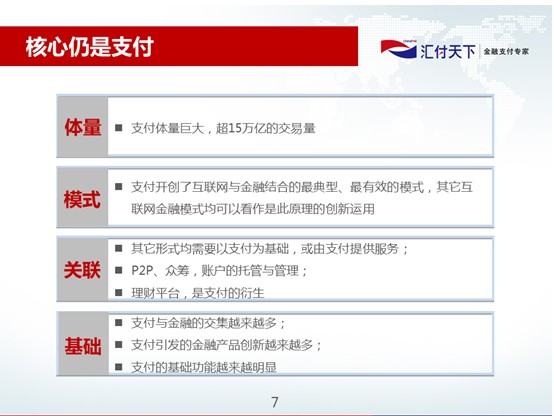 核心仍是支付

汇付天下 | 金融支付专家

体量

■ 支付体量巨大，超15万亿的交易量

模式

■ 支付开创了互联网与金融结合的最典型、最有效的模式，其它互联网金融模式均可以看作是此原理的创新运用

关联

■ 其它形式均需要以支付为基础，或由支付提供服务；

■ P2P、众筹，账户的托管与管理；

■ 理财平台，是支付的衍生

基础

■ 支付与金融的交集越来越多；

■ 支付引发的金融产品创新越来越多；

■ 支付的基础功能越来越明显

7